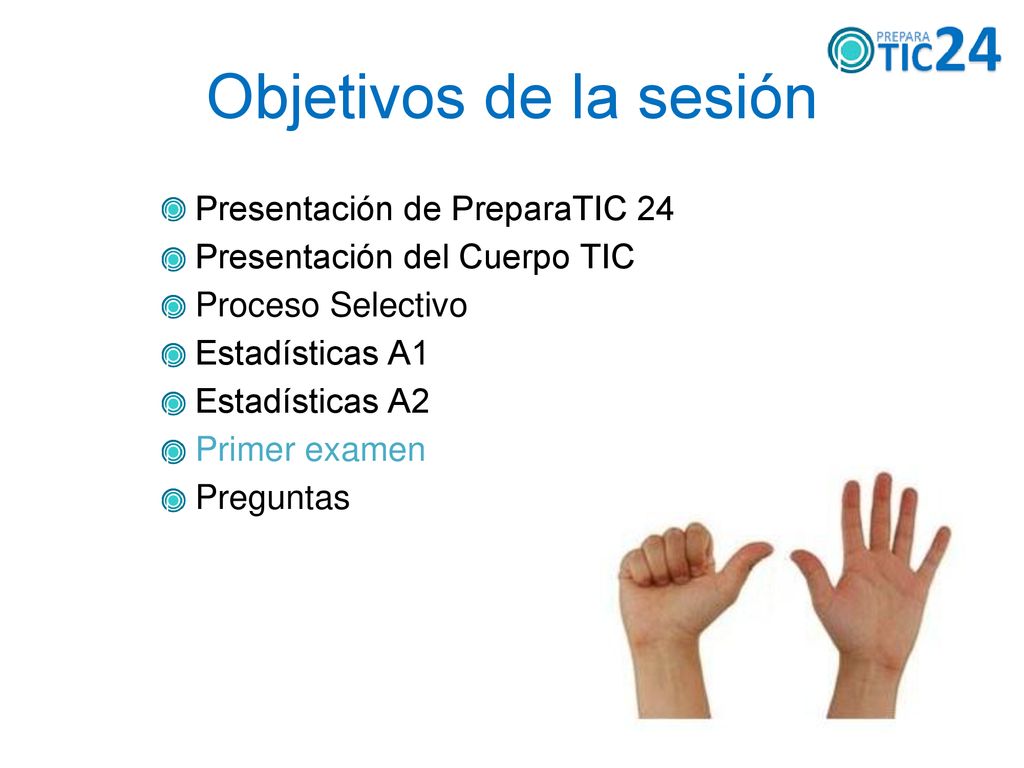 PREPARA TIC24

Objetivos de la sesión

Presentación de PreparaTIC 24
Presentación del Cuerpo TIC
Proceso Selectivo
Estadísticas A1
Estadísticas A2
Primer examen
Preguntas